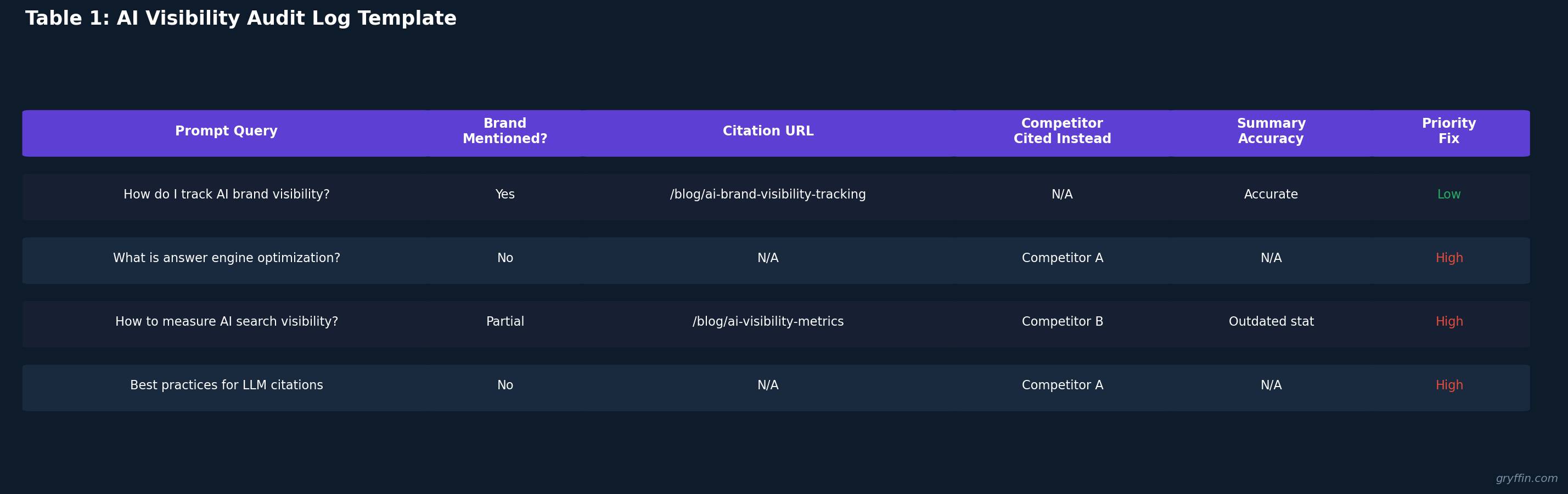 Table 1: AI Visibility Audit Log Template

| Prompt Query | Brand Mentioned? | Citation URL | Competitor Cited Instead | Summary Accuracy | Priority Fix |
|---|---|---|---|---|---|
| How do I track AI brand visibility? | Yes | /blog/ai-brand-visibility-tracking | N/A | Accurate | Low |
| What is answer engine optimization? | No | N/A | Competitor A | N/A | High |
| How to measure AI search visibility? | Partial | /blog/ai-visibility-metrics | Competitor B | Outdated stat | High |
| Best practices for LLM citations | No | N/A | Competitor A | N/A | High |

gryffin.com